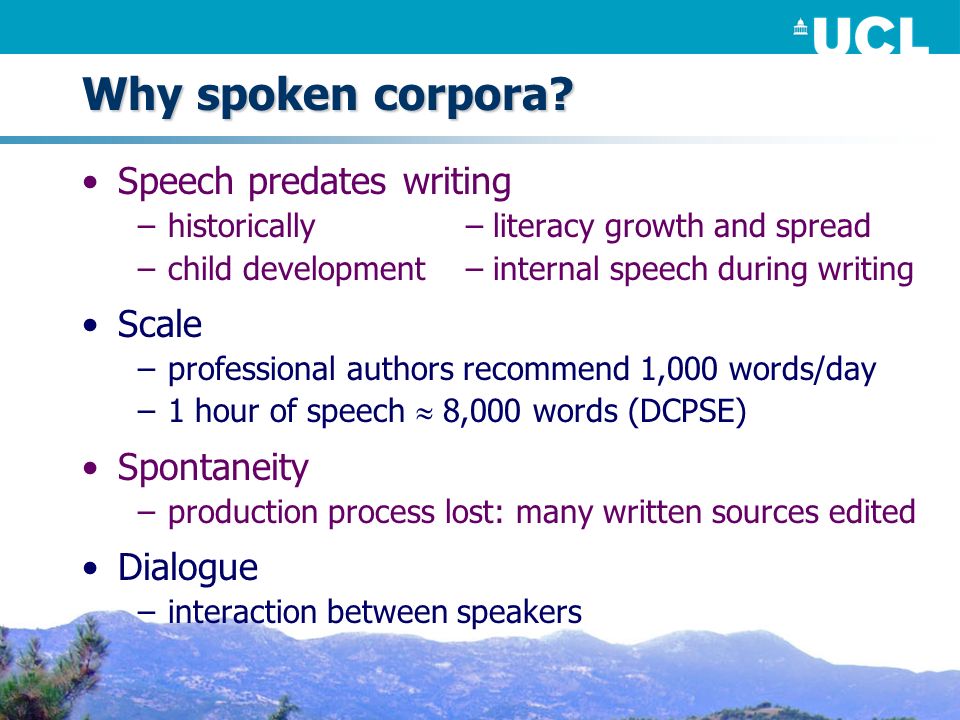 UCL

Why spoken corpora?

• Speech predates writing
– historically
– child development
– literacy growth and spread
– internal speech during writing

• Scale
– professional authors recommend 1,000 words/day
– 1 hour of speech $\approx$ 8,000 words (DCPSE)

• Spontaneity
– production process lost: many written sources edited

• Dialogue
– interaction between speakers